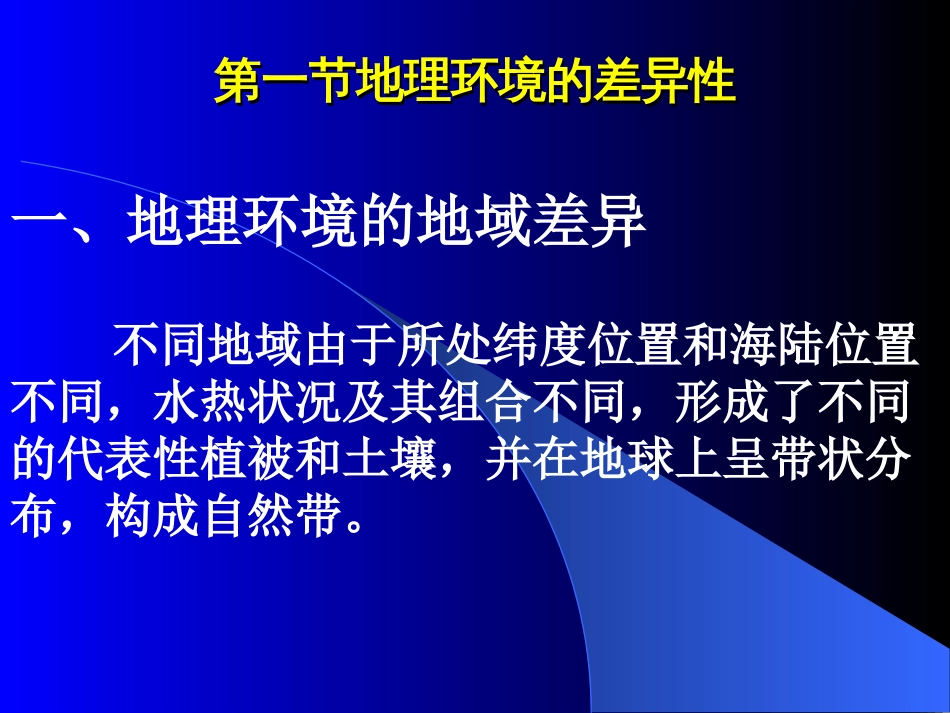 第一节地理环境的差异性

一、地理环境的地域差异

不同地域由于所处纬度位置和海陆位置不同，水热状况及其组合不同，形成了不同的代表性植被和土壤，并在地球上呈带状分布，构成自然带。